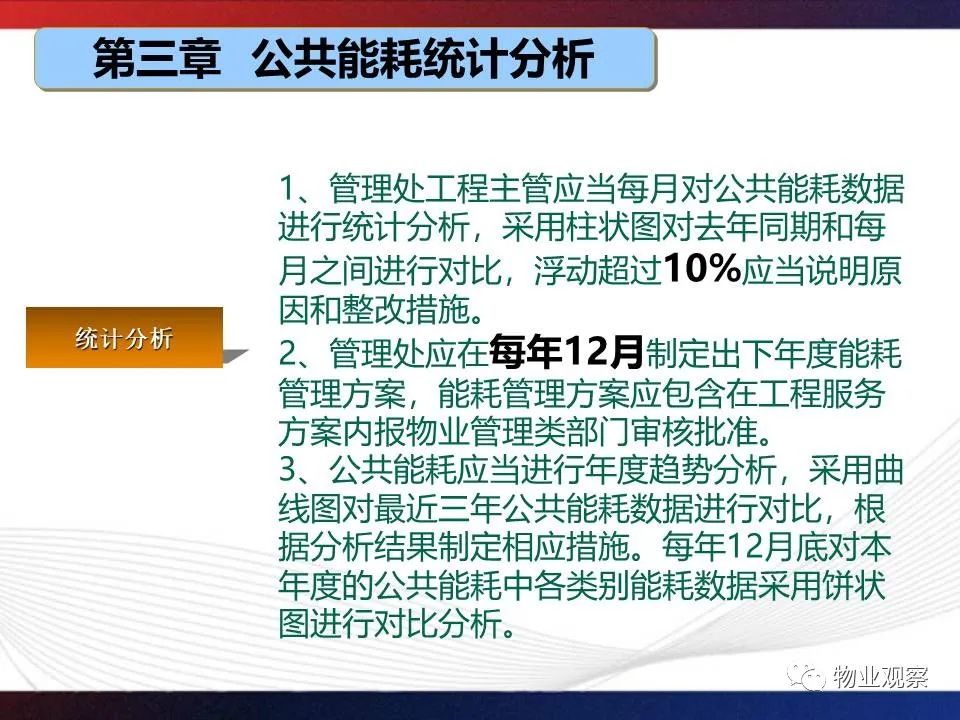 第三章 公共能耗统计分析

统计分析

1、管理处工程主管应当每月对公共能耗数据进行统计分析，采用柱状图对去年同期和每月之间进行对比，浮动超过10%应当说明原因和整改措施。
2、管理处应在每年12月制定出下年度能耗管理方案，能耗管理方案应包含在工程服务方案内报物业管理类部门审核批准。
3、公共能耗应当进行年度趋势分析，采用曲线图对最近三年公共能耗数据进行对比，根据分析结果制定相应措施。每年12月底对本年度的公共能耗中各类别能耗数据采用饼状图进行对比分析。

物业观察